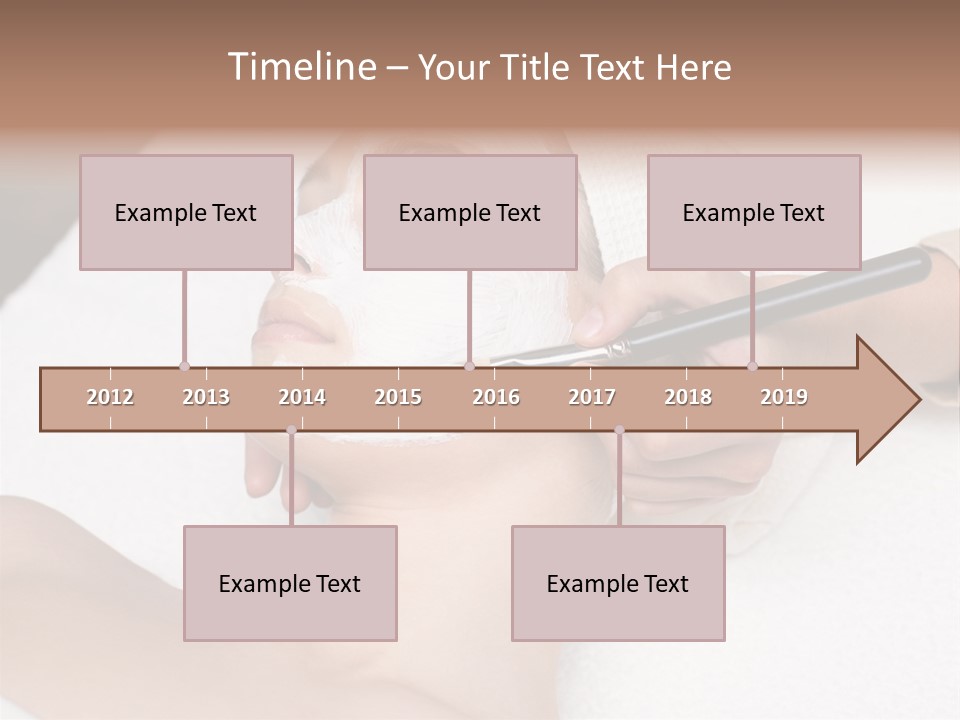 Timeline – Your Title Text Here

Example Text

Example Text

Example Text

2012 2013 2014 2015 2016 2017 2018 2019

Example Text

Example Text